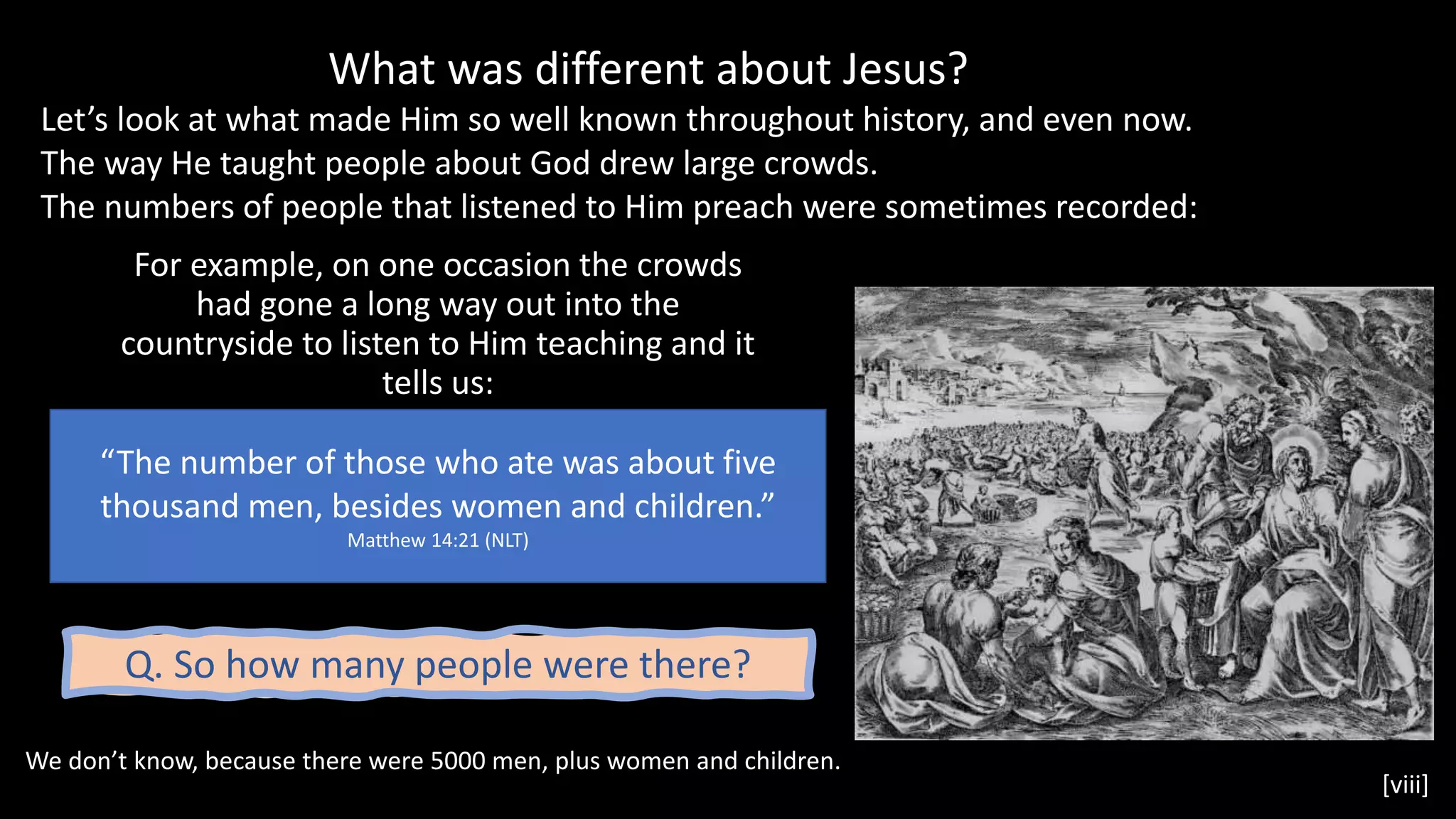 What was different about Jesus?

Let’s look at what made Him so well known throughout history, and even now.
The way He taught people about God drew large crowds.
The numbers of people that listened to Him preach were sometimes recorded:

For example, on one occasion the crowds had gone a long way out into the countryside to listen to Him teaching and it tells us:

“The number of those who ate was about five thousand men, besides women and children.”
Matthew 14:21 (NLT)

Q. So how many people were there?

We don’t know, because there were 5000 men, plus women and children.

[viii]